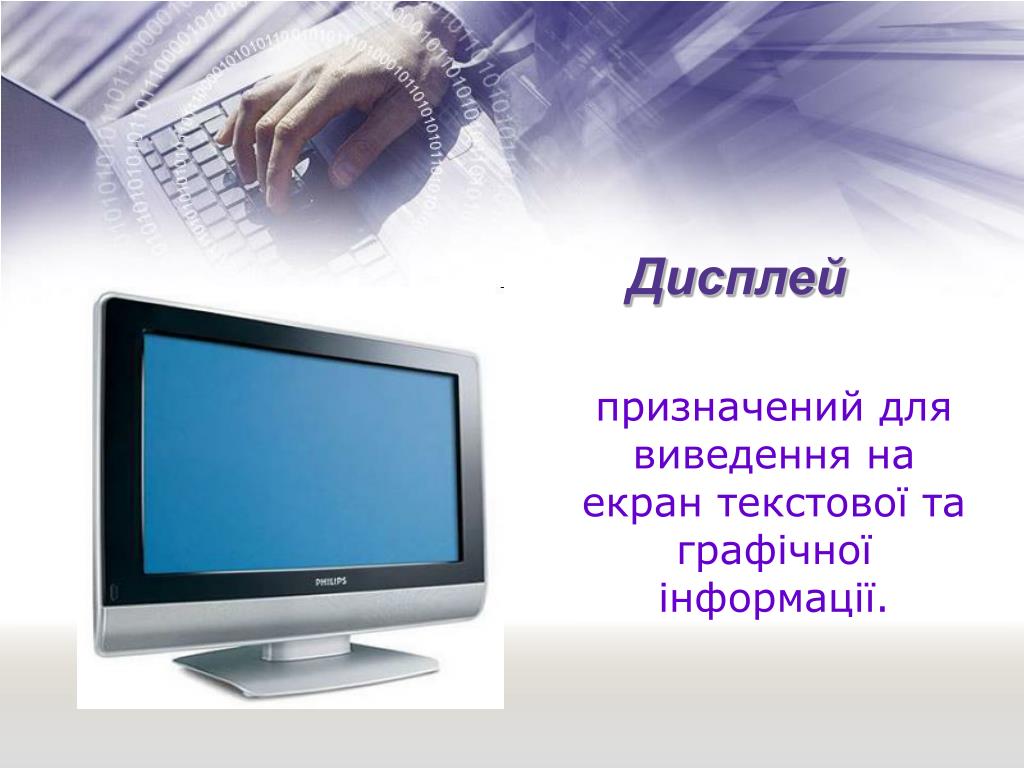 Дисплей

призначений для виведення на екран текстової та графічної інформації.

PHILIPS